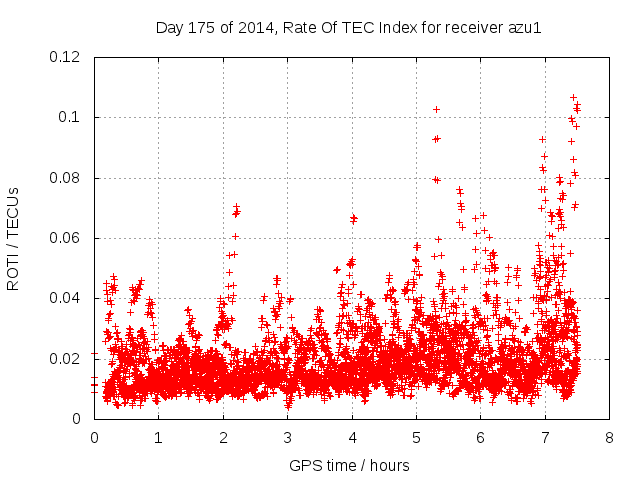 Day 175 of 2014, Rate Of TEC Index for receiver azu1

ROTI / TECUs

0.12
0.1
0.08
0.06
0.04
0.02
0

0 1 2 3 4 5 6 7 8

GPS time / hours